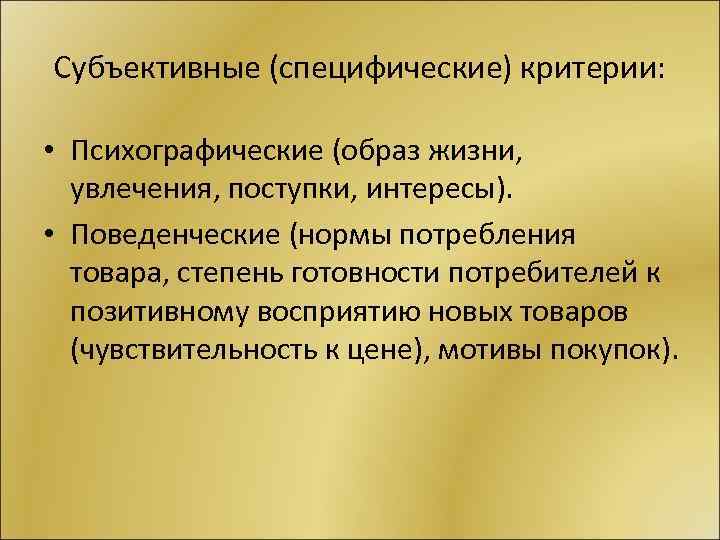 Субъективные (специфические) критерии:

• Психографические (образ жизни, увлечения, поступки, интересы).
• Поведенческие (нормы потребления товара, степень готовности потребителей к позитивному восприятию новых товаров (чувствительность к цене), мотивы покупок).